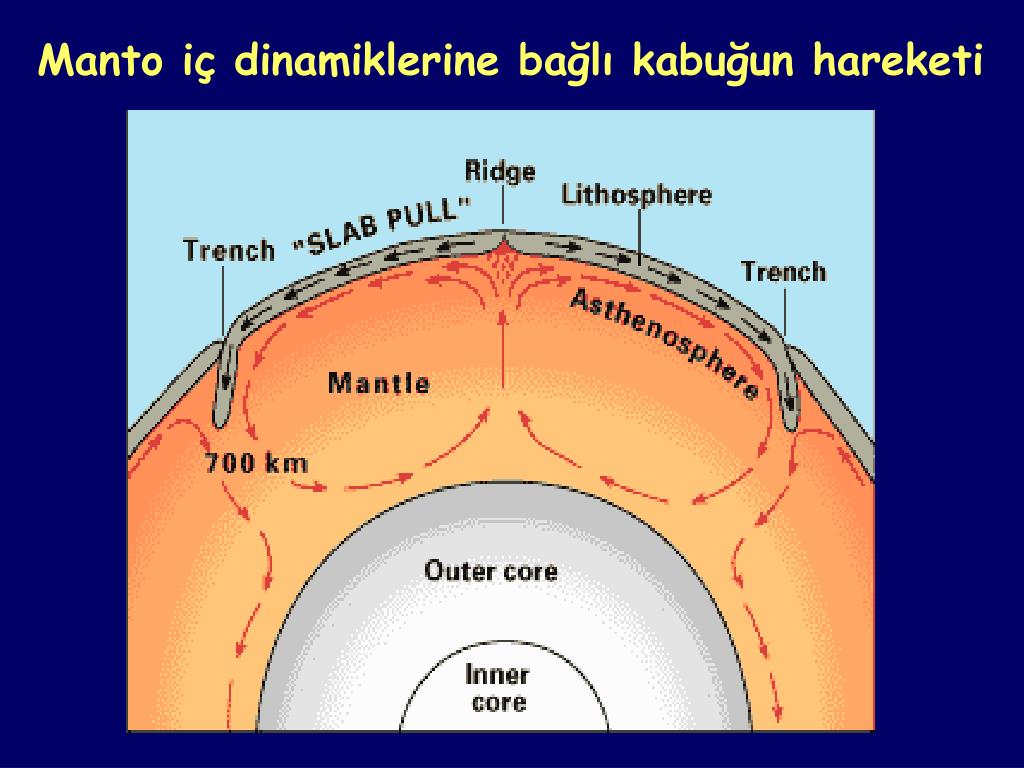 Manto iç dinamiklerine bağlı kabuğun hareketi

Ridge
Lithosphere
Trench "SLAB PULL"
Trench
Asthenosphere
Mantle
700 km
Outer core
Inner core